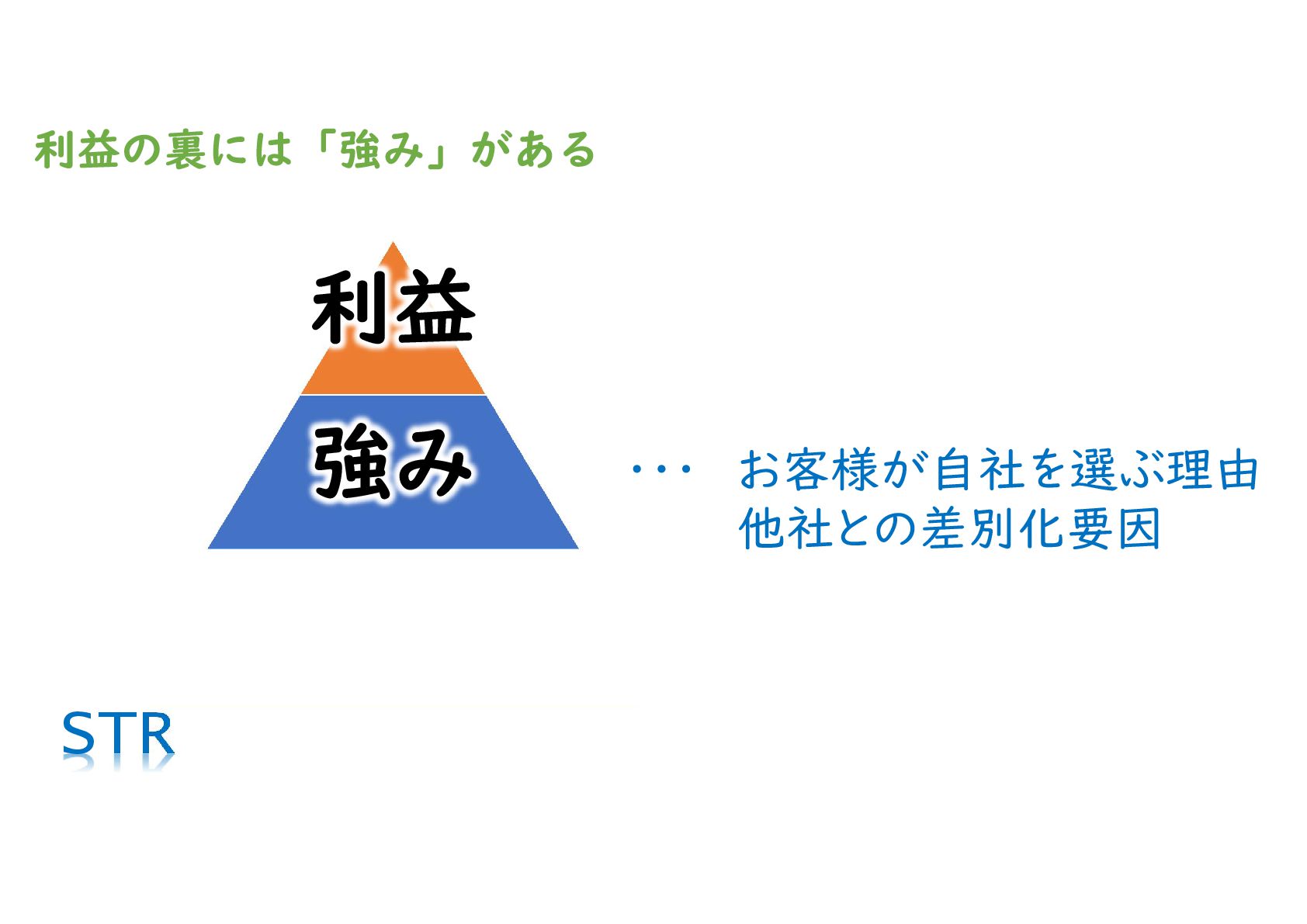 利益の裏には「強み」がある

利益

強み

・・・ お客様が自社を選ぶ理由
他社との差別化要因

STR